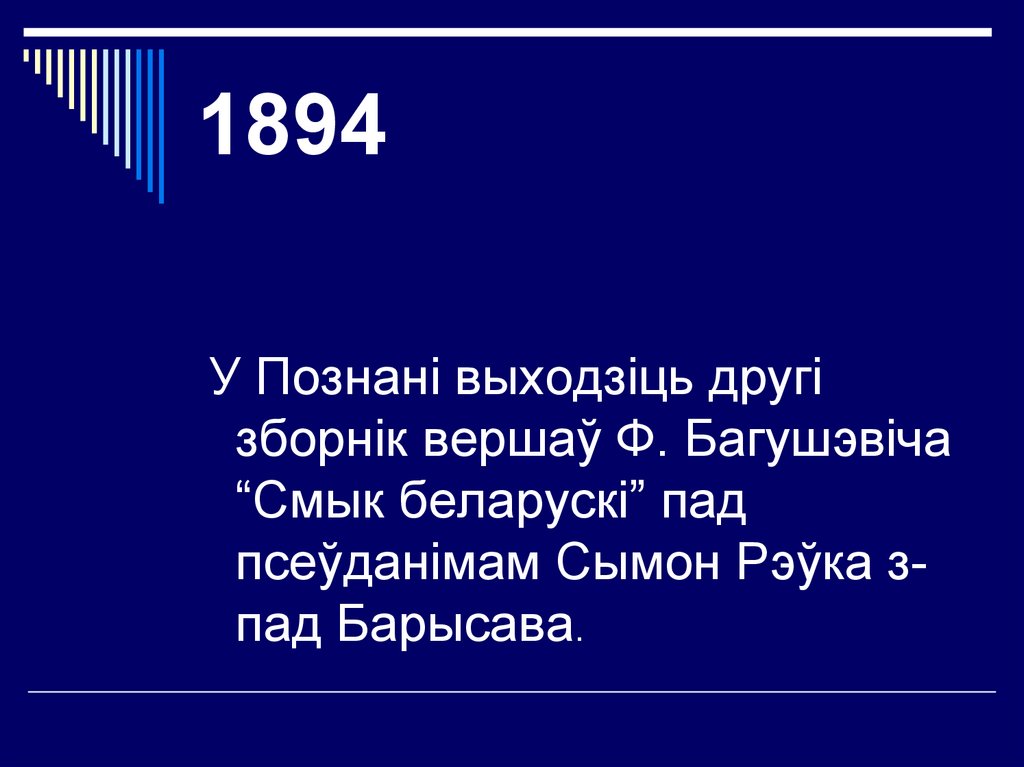 1894

У Познані выходзіць другі зборнік вершаў Ф. Багушэвіча “Смык беларускі” пад псеўданімам Сымон Рэўка з-пад Барысава.